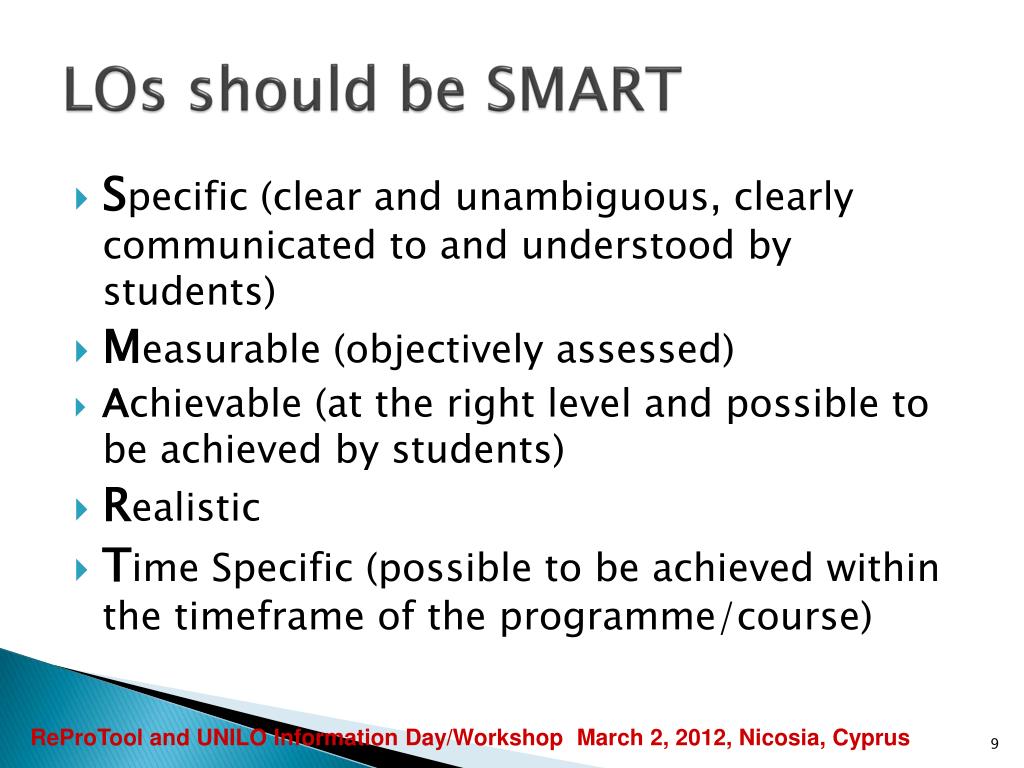 LOs should be SMART

Specific (clear and unambiguous, clearly communicated to and understood by students)

Measurable (objectively assessed)

Achievable (at the right level and possible to be achieved by students)

Realistic

Time Specific (possible to be achieved within the timeframe of the programme/course)

ReProTool and UNILO Information Day/Workshop March 2, 2012, Nicosia, Cyprus

9